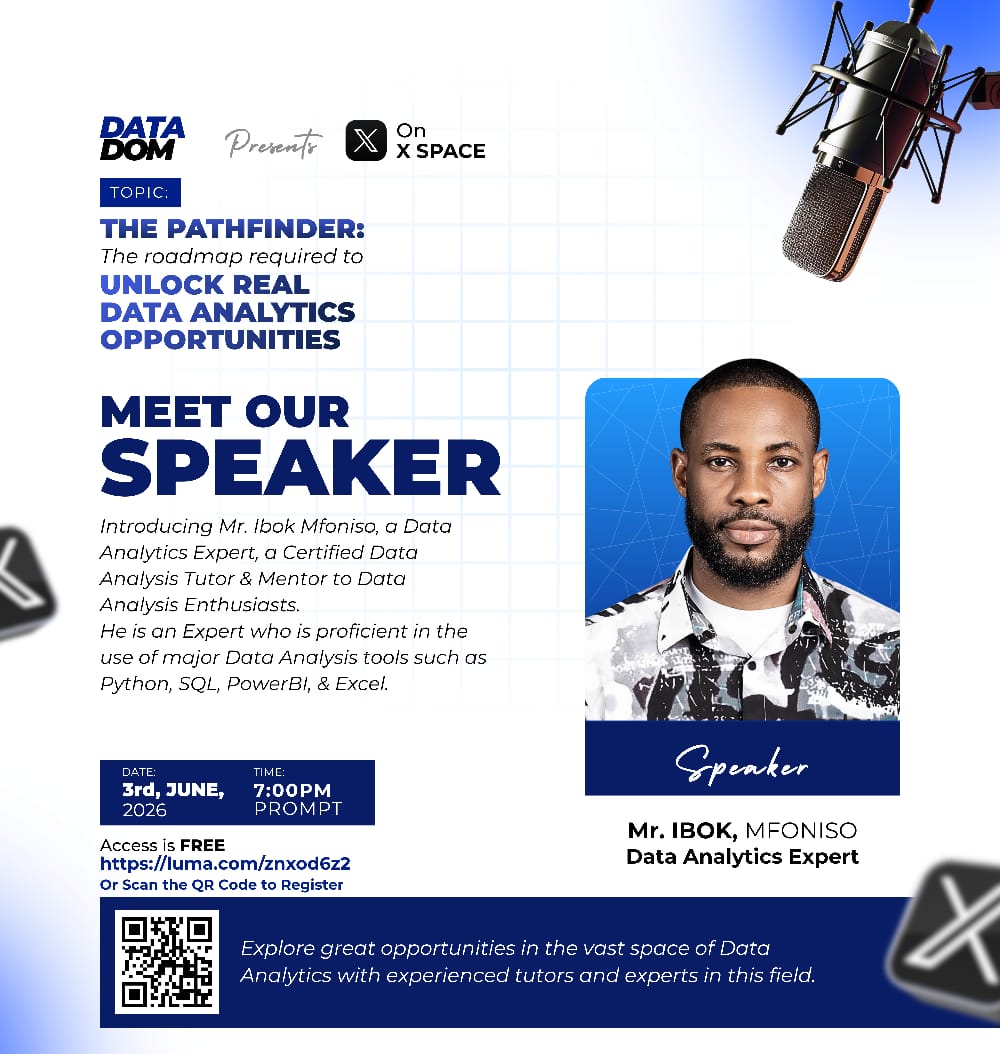 DATA DOM Presents On X SPACE

TOPIC:

THE PATHFINDER: The roadmap required to UNLOCK REAL DATA ANALYTICS OPPORTUNITIES

MEET OUR SPEAKER

Introducing Mr. Ibok Mfoniso, a Data Analytics Expert, a Certified Data Analysis Tutor & Mentor to Data Analysis Enthusiasts.
He is an Expert who is proficient in the use of major Data Analysis tools such as Python, SQL, PowerBI, & Excel.

DATE: 3rd, JUNE, 2026

TIME: 7:00PM PROMPT

Access is FREE
https://luma.com/znxod6z2
Or Scan the QR Code to Register

Speaker

Mr. IBOK, MFONISO
Data Analytics Expert

Explore great opportunities in the vast space of Data Analytics with experienced tutors and experts in this field.